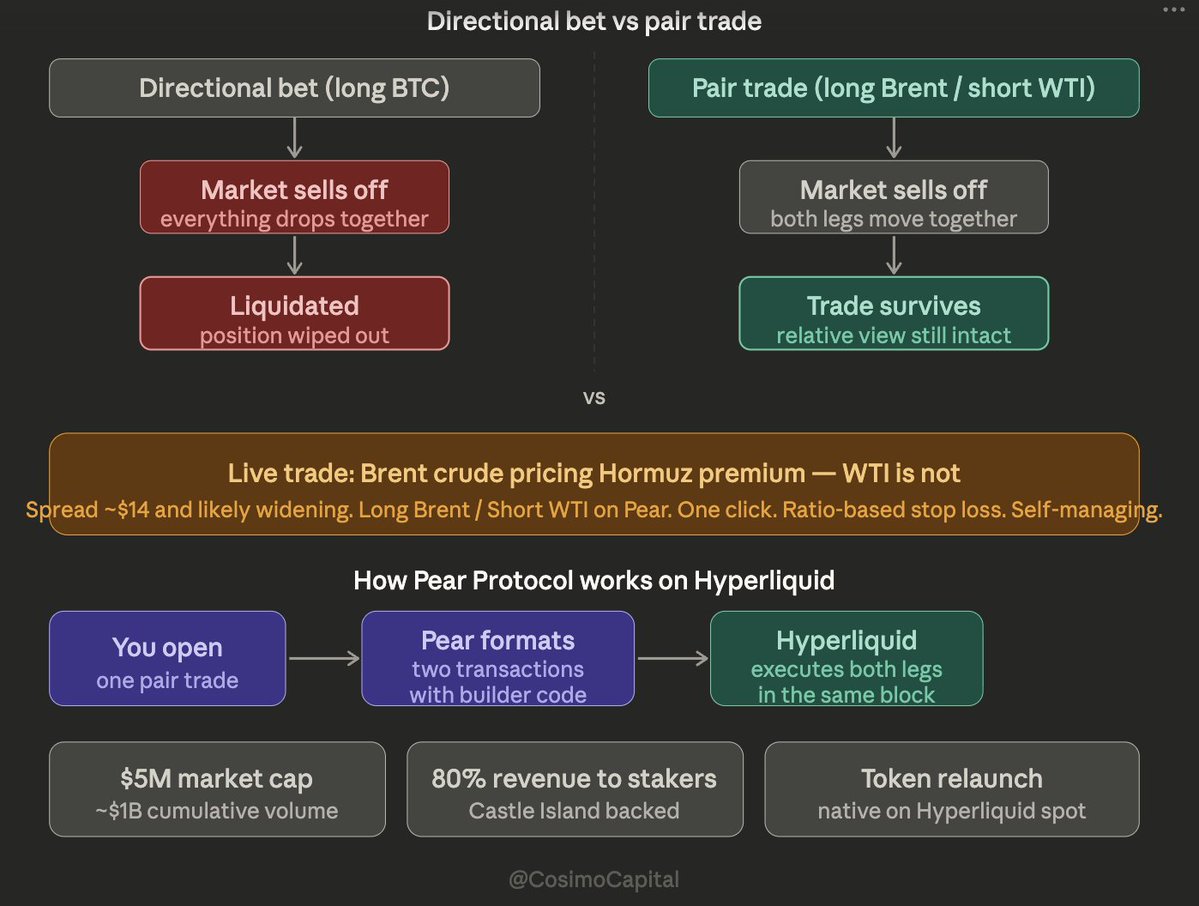 Directional bet vs pair trade

Directional bet (long BTC)

Market sells off
everything drops together

Liquidated
position wiped out

Pair trade (long Brent / short WTI)

Market sells off
both legs move together

Trade survives
relative view still intact

vs

Live trade: Brent crude pricing Hormuz premium — WTI is not
Spread ~$14 and likely widening. Long Brent / Short WTI on Pear. One click. Ratio-based stop loss. Self-managing.

How Pear Protocol works on Hyperliquid

You open
one pair trade

Pear formats
two transactions
with builder code

Hyperliquid
executes both legs
in the same block

$5M market cap
~$1B cumulative volume

80% revenue to stakers
Castle Island backed

Token relaunch
native on Hyperliquid spot

@CosimoCapital